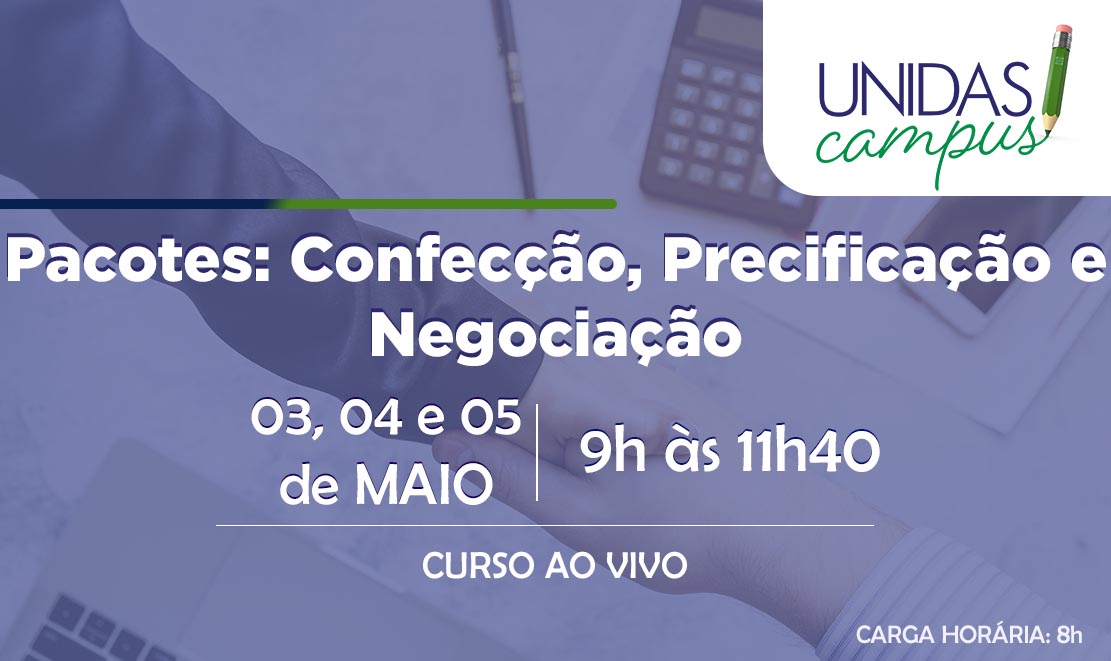 UNIDAS campus

Pacotes: Confecção, Precificação e Negociação

03, 04 e 05 de MAIO

9h às 11h40

CURSO AO VIVO

CARGA HORÁRIA: 8h